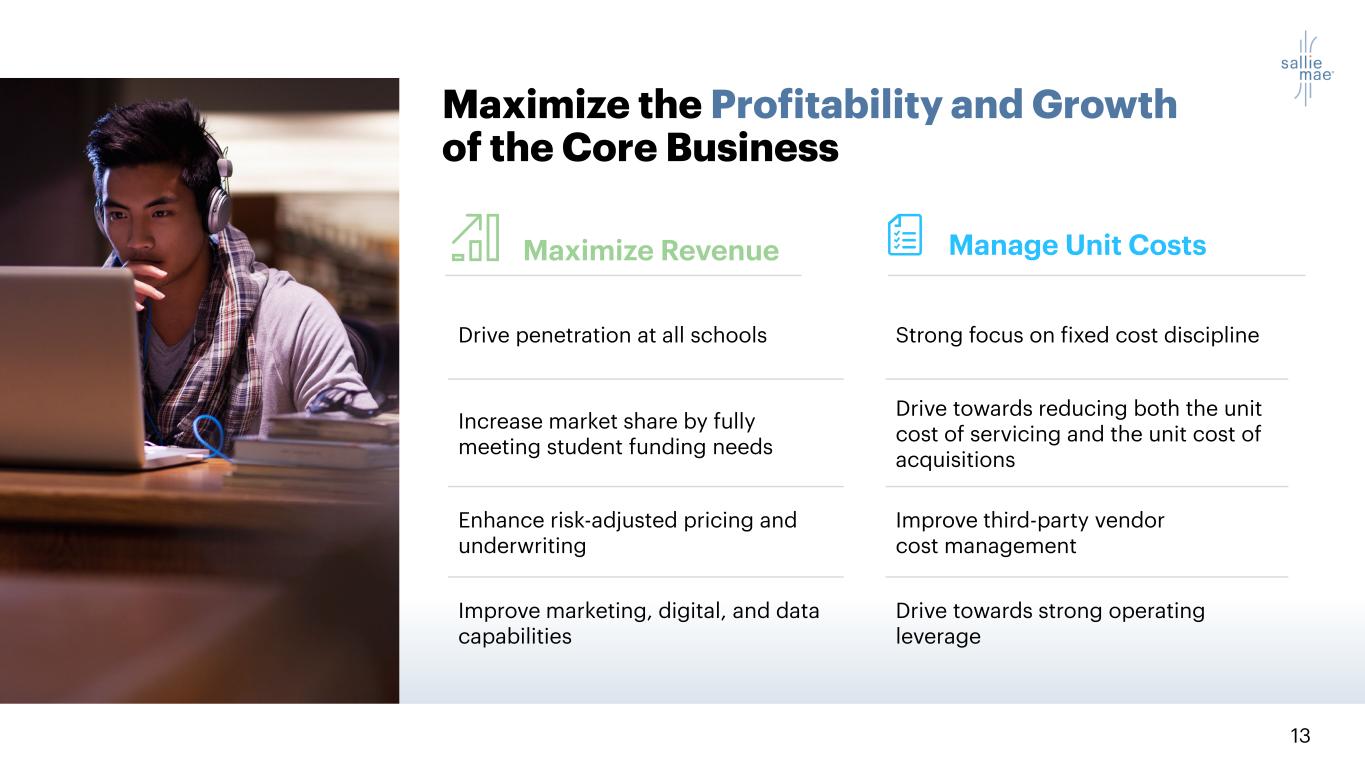 sallie mae

Maximize the Profitability and Growth of the Core Business

Maximize Revenue

Drive penetration at all schools

Increase market share by fully meeting student funding needs

Enhance risk-adjusted pricing and underwriting

Improve marketing, digital, and data capabilities

Manage Unit Costs

Strong focus on fixed cost discipline

Drive towards reducing both the unit cost of servicing and the unit cost of acquisitions

Improve third-party vendor cost management

Drive towards strong operating leverage

13